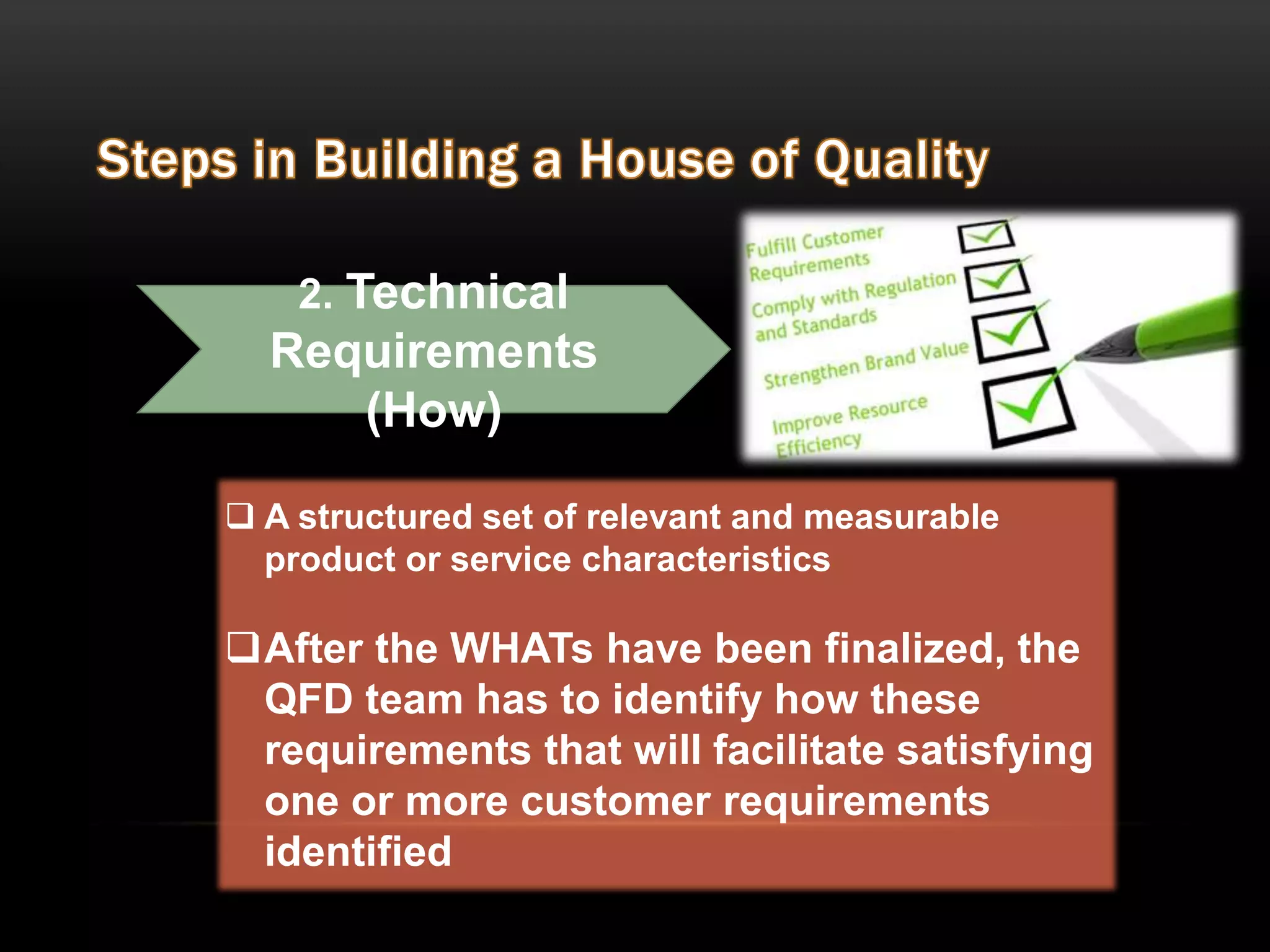 Steps in Building a House of Quality

2. Technical Requirements (How)

Fulfill Customer Requirements

Comply with Regulation and Standards

Strengthen Brand Value

Improve Resource Efficiency

❑ A structured set of relevant and measurable product or service characteristics

❑ After the WHATs have been finalized, the QFD team has to identify how these requirements that will facilitate satisfying one or more customer requirements identified